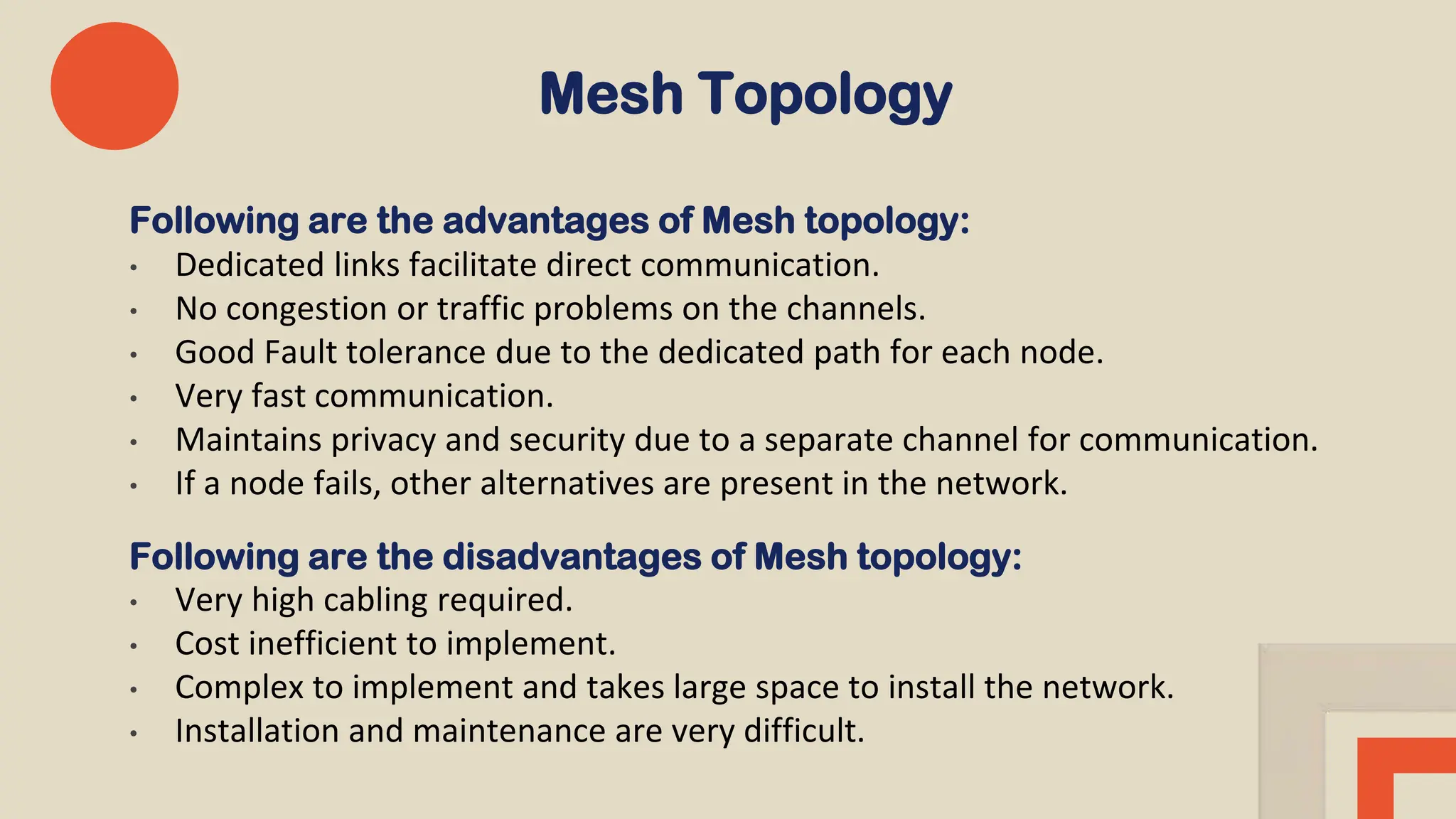 Mesh Topology

Following are the advantages of Mesh topology:
• Dedicated links facilitate direct communication.
• No congestion or traffic problems on the channels.
• Good Fault tolerance due to the dedicated path for each node.
• Very fast communication.
• Maintains privacy and security due to a separate channel for communication.
• If a node fails, other alternatives are present in the network.

Following are the disadvantages of Mesh topology:
• Very high cabling required.
• Cost inefficient to implement.
• Complex to implement and takes large space to install the network.
• Installation and maintenance are very difficult.